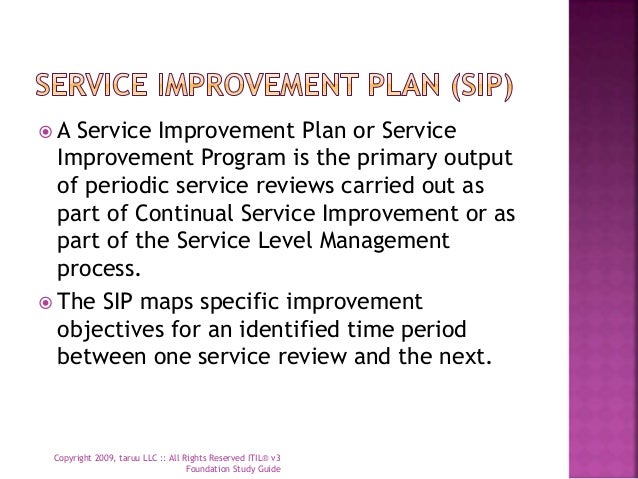 SERVICE IMPROVEMENT PLAN (SIP)

A Service Improvement Plan or Service Improvement Program is the primary output of periodic service reviews carried out as part of Continual Service Improvement or as part of the Service Level Management process.

The SIP maps specific improvement objectives for an identified time period between one service review and the next.

Copyright 2009, taruu LLC :: All Rights Reserved ITIL® v3 Foundation Study Guide